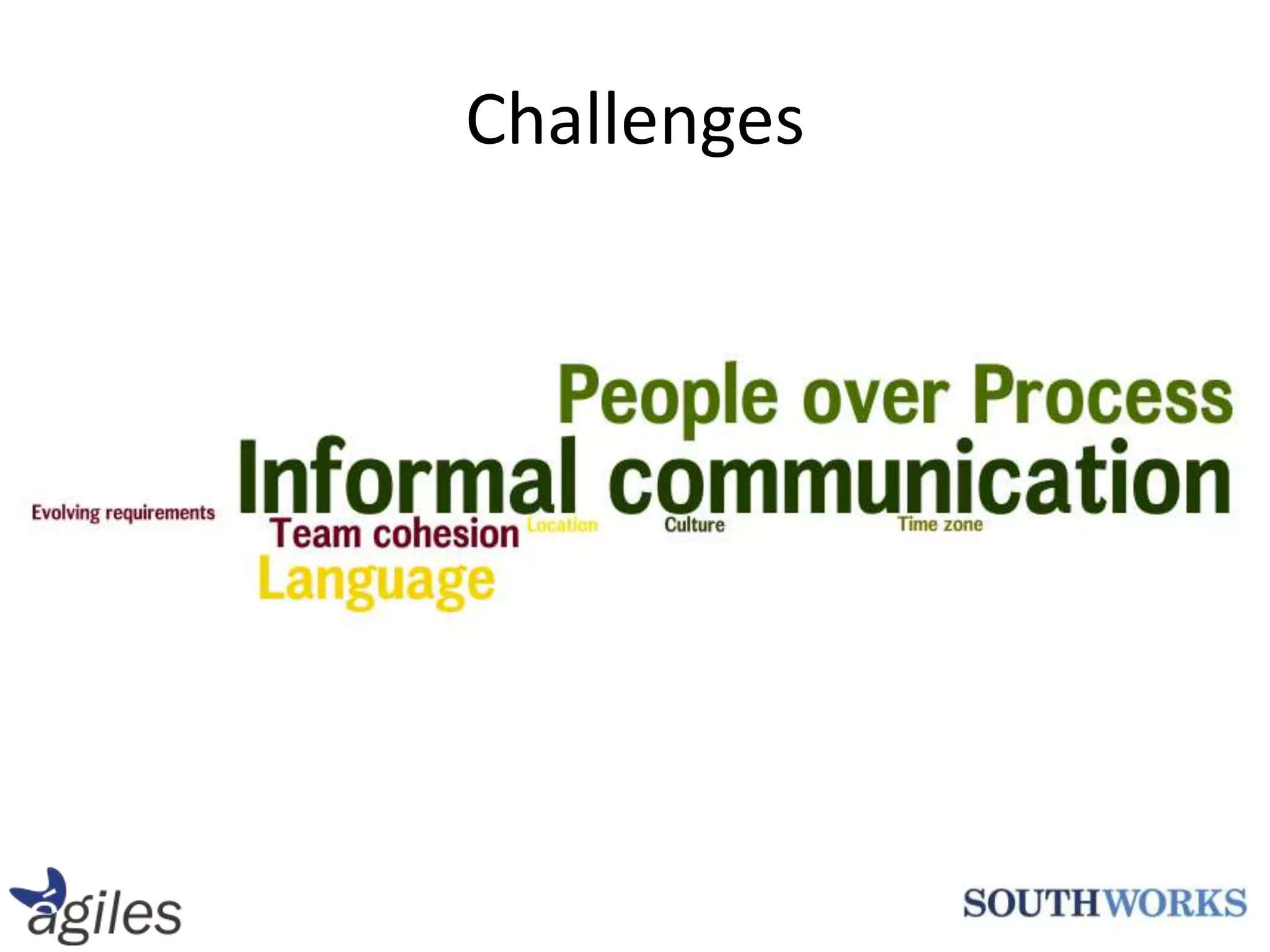 Challenges

People over Process
Evolving requirements
Informal communication
Team cohesion
Location
Culture
Time zone
Language

agiles

SOUTHWORKS